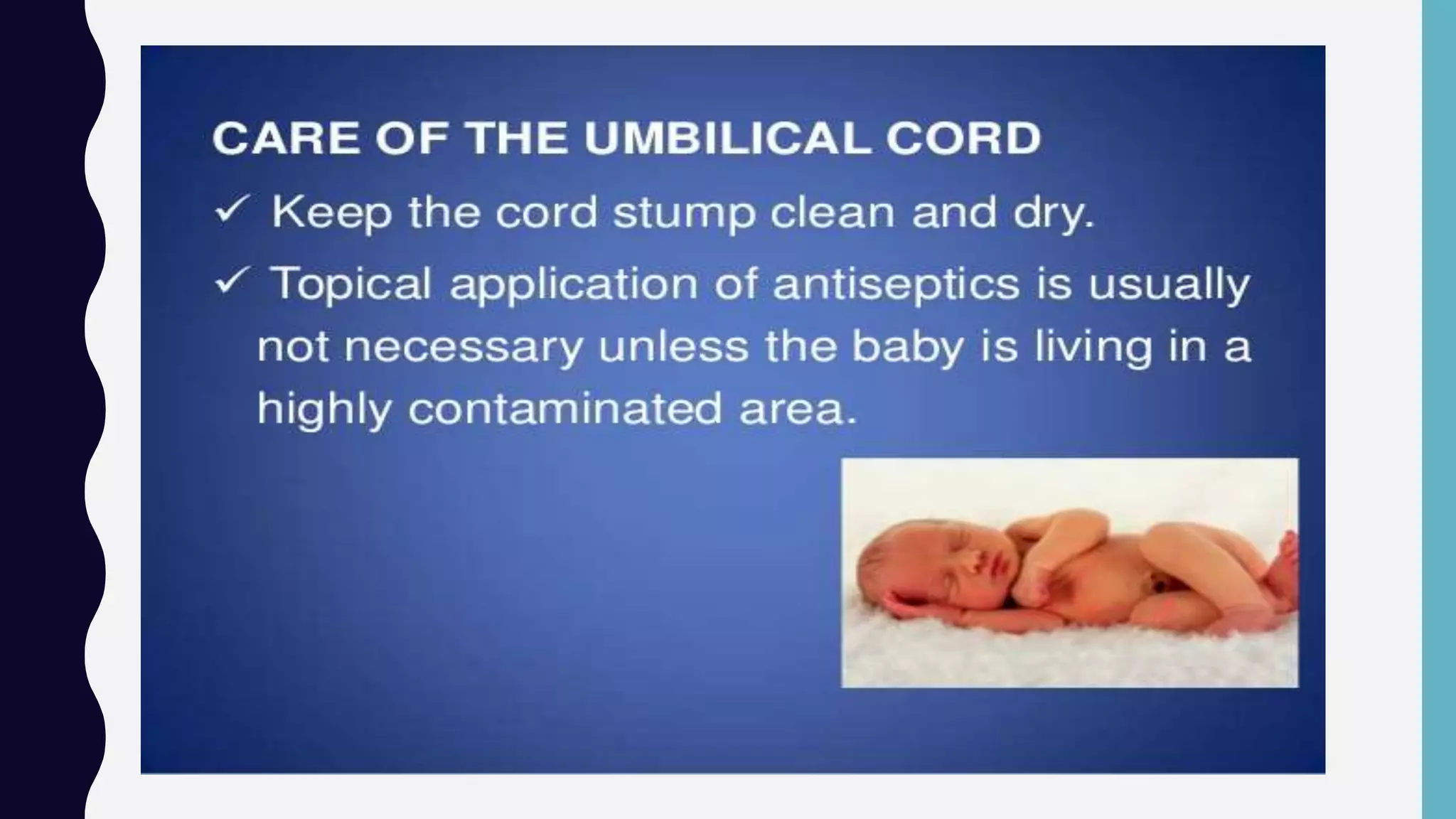 CARE OF THE UMBILICAL CORD

✓ Keep the cord stump clean and dry.

✓ Topical application of antiseptics is usually not necessary unless the baby is living in a highly contaminated area.